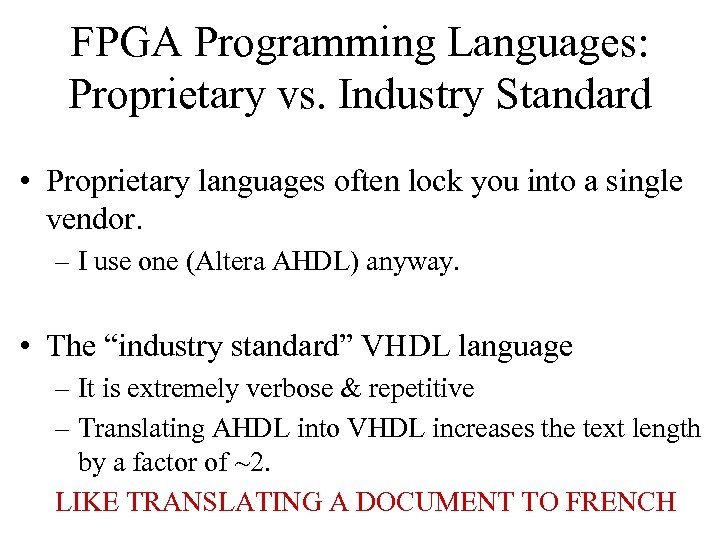 FPGA Programming Languages: Proprietary vs. Industry Standard

• Proprietary languages often lock you into a single vendor.
– I use one (Altera AHDL) anyway.

• The “industry standard” VHDL language
– It is extremely verbose & repetitive
– Translating AHDL into VHDL increases the text length by a factor of ~2.

LIKE TRANSLATING A DOCUMENT TO FRENCH